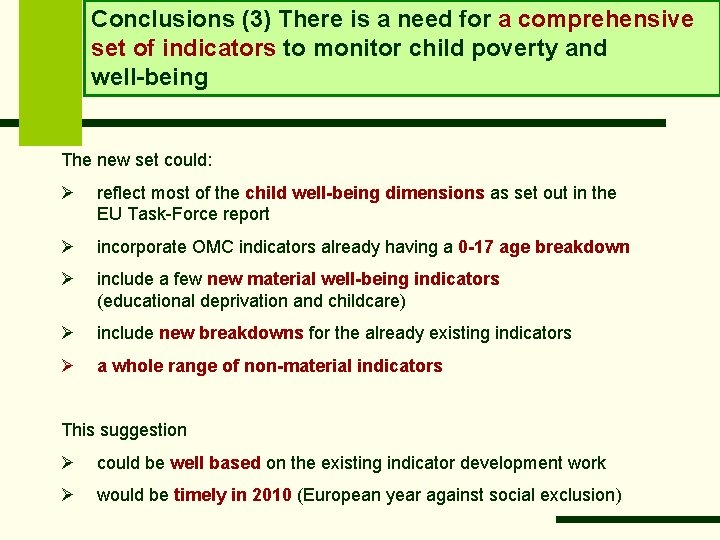 Conclusions (3) There is a need for a comprehensive set of indicators to monitor child poverty and well-being

The new set could:

➢ reflect most of the child well-being dimensions as set out in the EU Task-Force report

➢ incorporate OMC indicators already having a 0-17 age breakdown

➢ include a few new material well-being indicators (educational deprivation and childcare)

➢ include new breakdowns for the already existing indicators

➢ a whole range of non-material indicators

This suggestion

➢ could be well based on the existing indicator development work

➢ would be timely in 2010 (European year against social exclusion)